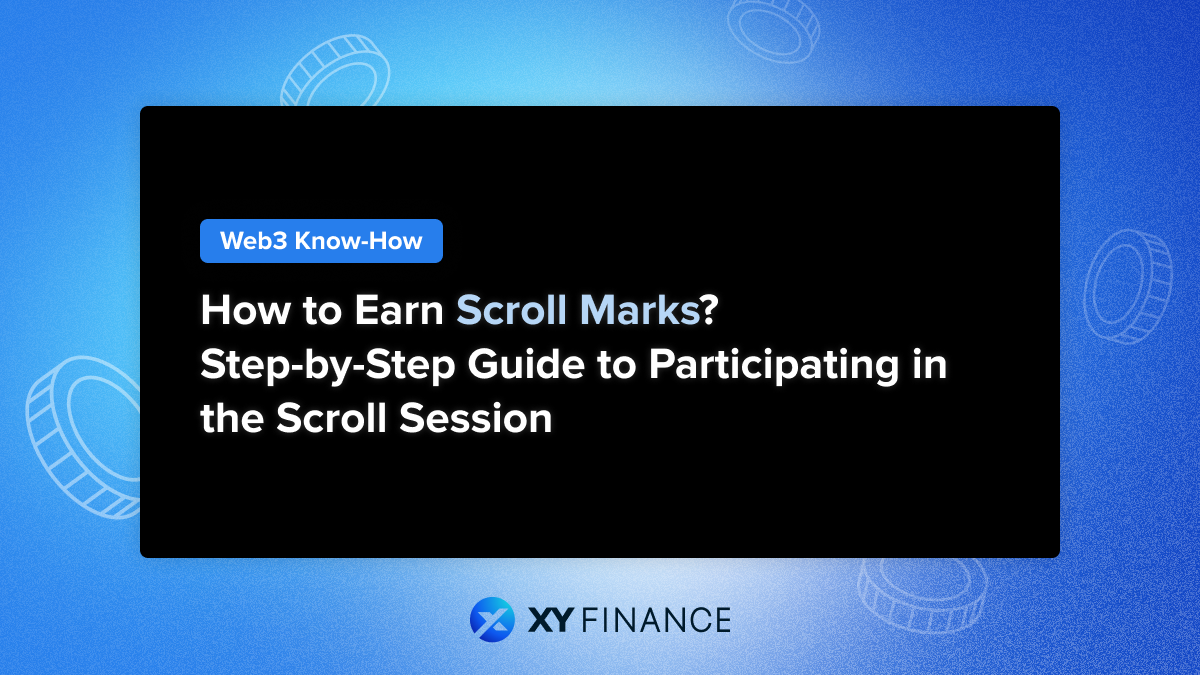 Web3 Know-How

How to Earn Scroll Marks? Step-by-Step Guide to Participating in the Scroll Session

XY FINANCE